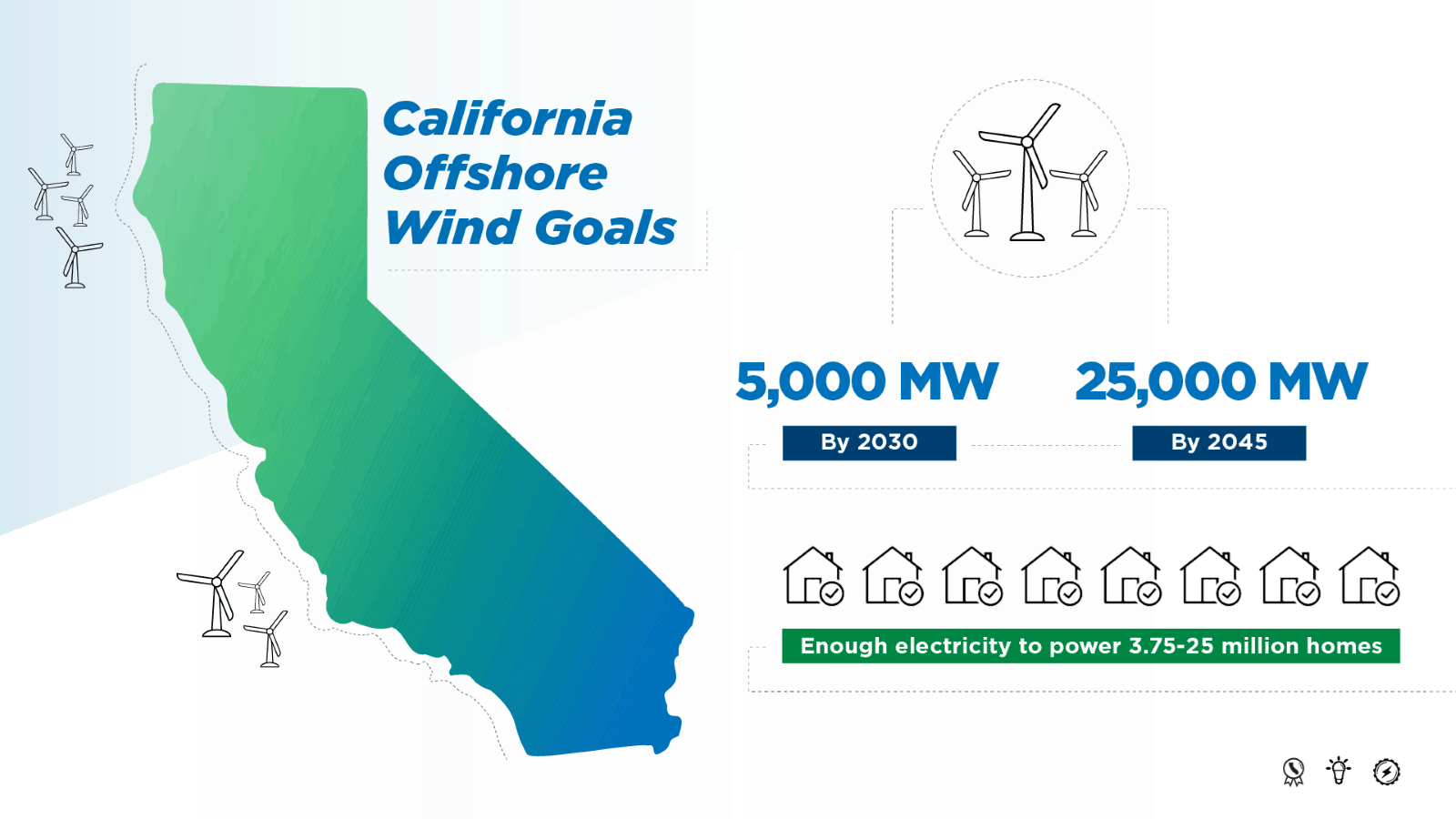 California Offshore Wind Goals

5,000 MW

By 2030

25,000 MW

By 2045

Enough electricity to power 3.75-25 million homes